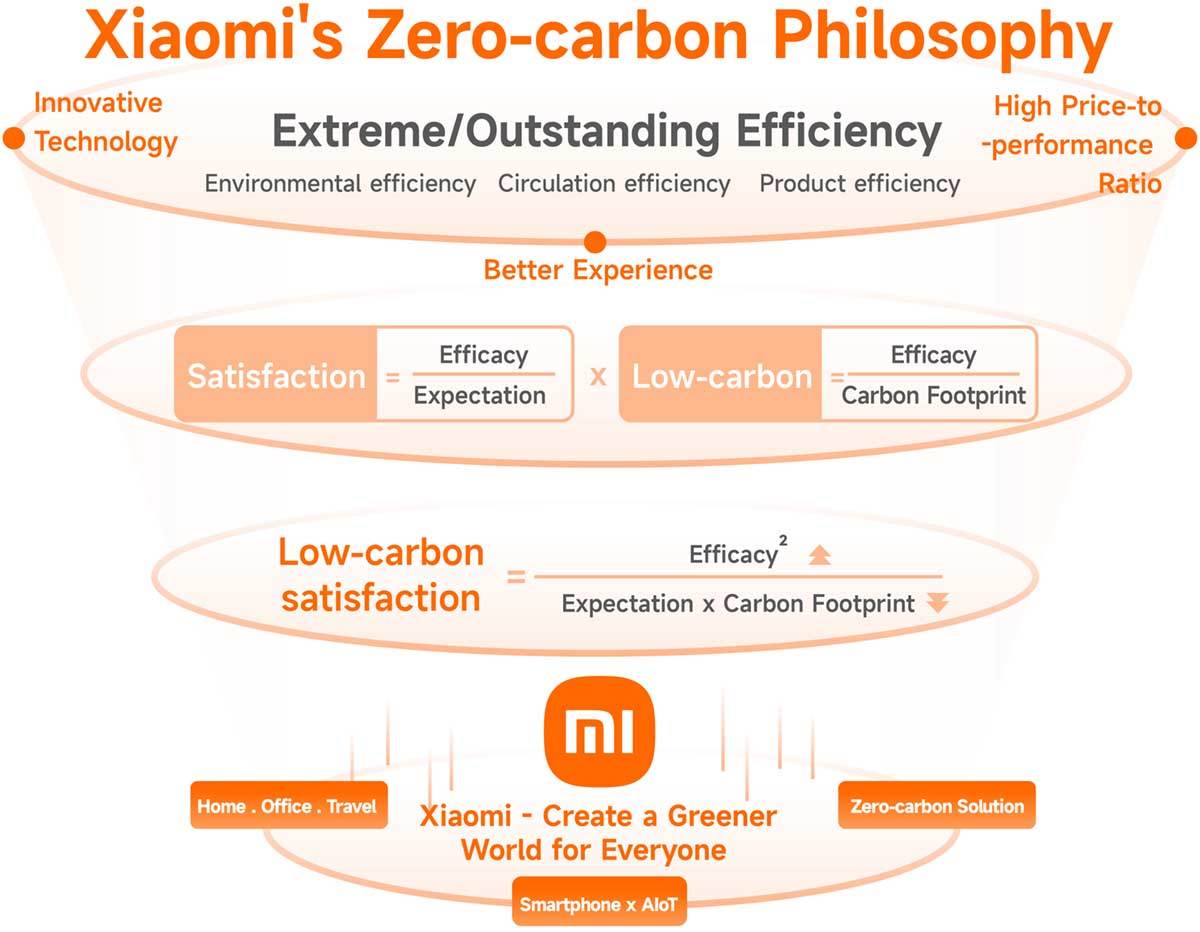 Xiaomi's Zero-carbon Philosophy

Innovative Technology

Extreme/Outstanding Efficiency

Environmental efficiency Circulation efficiency Product efficiency

High Price-to-performance Ratio

Better Experience

Satisfaction $= \frac{\text{Efficacy}}{\text{Expectation}}$ x Low-carbon $= \frac{\text{Efficacy}}{\text{Carbon Footprint}}$

Low-carbon satisfaction $= \frac{\text{Efficacy}^2}{\text{Expectation x Carbon Footprint}}$

MI

Home . Office . Travel

Xiaomi - Create a Greener World for Everyone

Zero-carbon Solution

Smartphone x AIoT